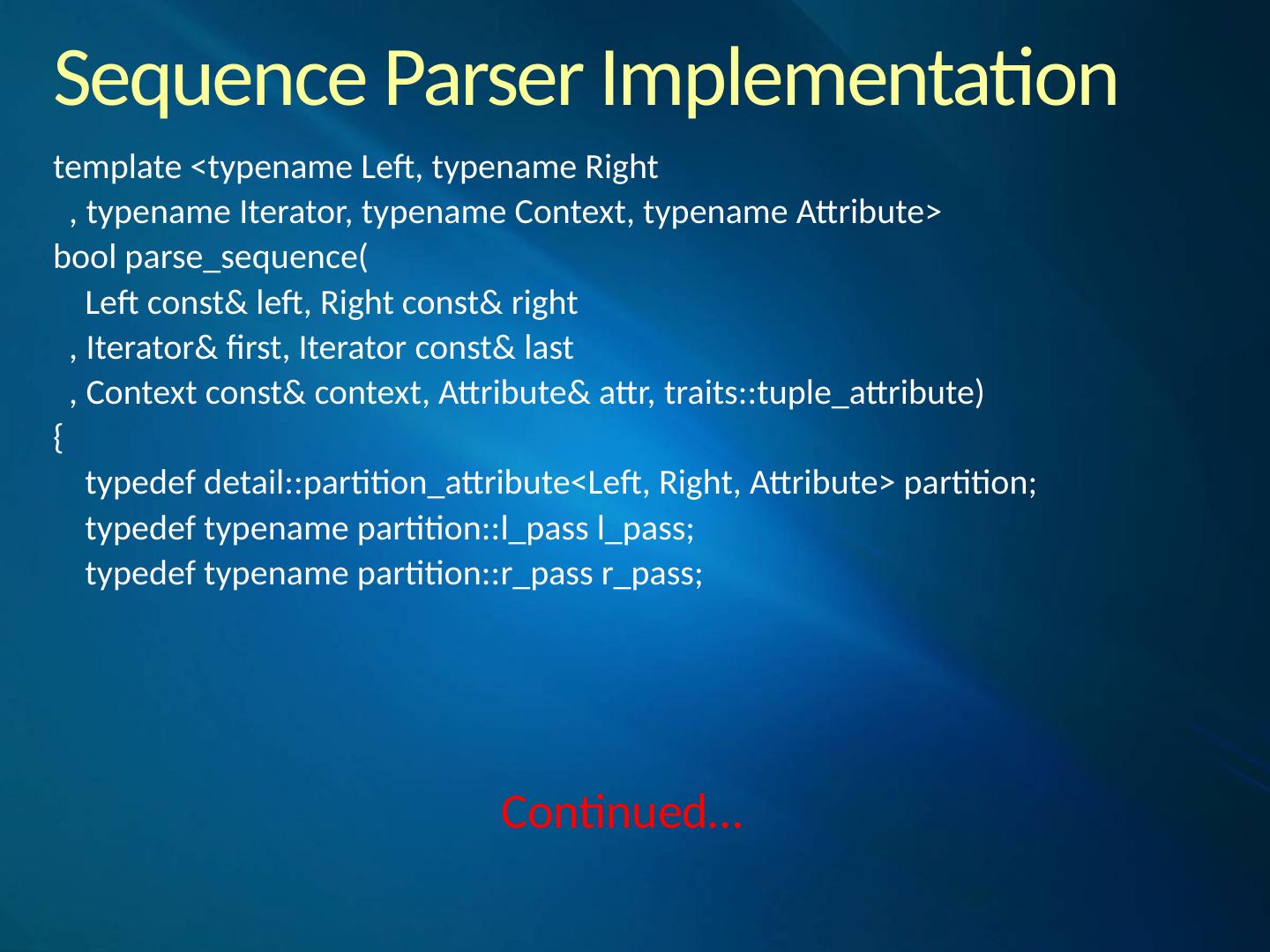 Sequence Parser Implementation

template <typename Left, typename Right
  , typename Iterator, typename Context, typename Attribute>
bool parse_sequence(
    Left const& left, Right const& right
  , Iterator& first, Iterator const& last
  , Context const& context, Attribute& attr, traits::tuple_attribute)
{
    typedef detail::partition_attribute<Left, Right, Attribute> partition;
    typedef typename partition::l_pass l_pass;
    typedef typename partition::r_pass r_pass;

Continued…